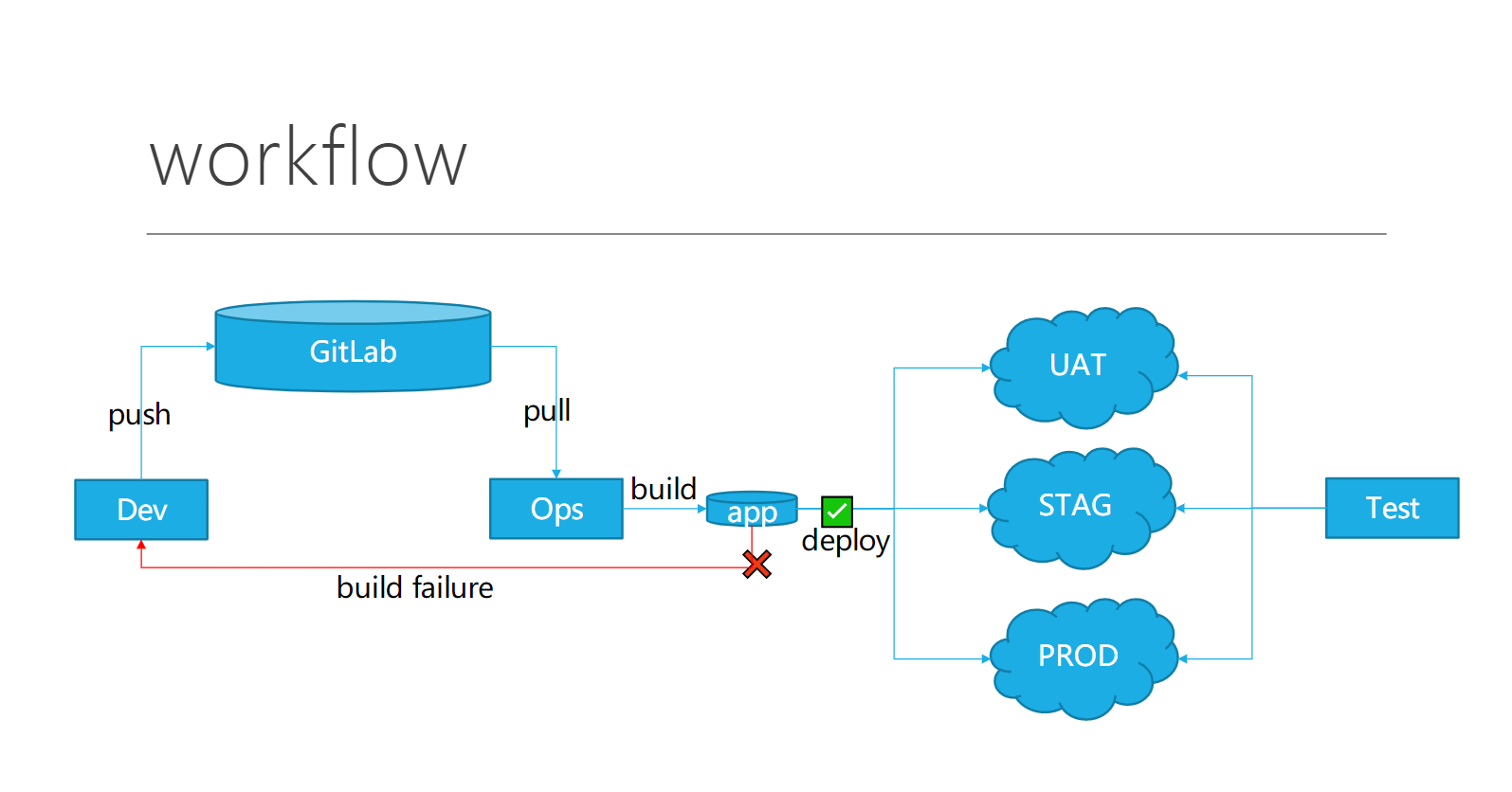 workflow

GitLab

push

pull

Dev

Ops

build

app

deploy

build failure

UAT

STAG

PROD

Test